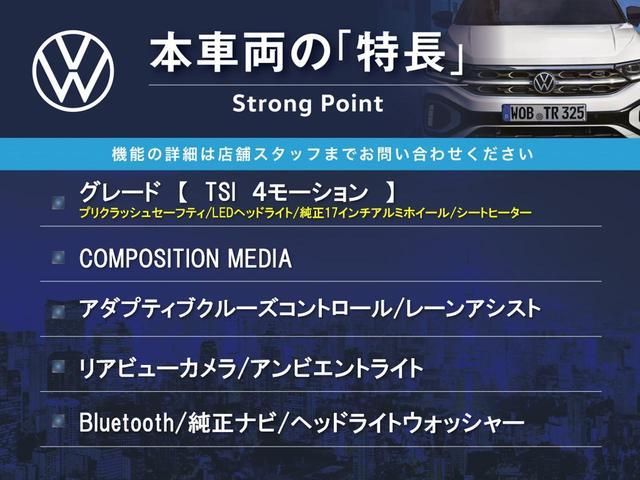 本車両の「特長」

Strong Point

WOB TR 325

機能の詳細は店舗スタッフまでお問い合わせください

グレード 【 TSI 4モーション 】
プリクラッシュセーフティ/LEDヘッドライト/純正17インチアルミホイール/シートヒーター

COMPOSITION MEDIA

アダプティブクルーズコントロール/レーンアシスト

リアビューカメラ/アンビエントライト

Bluetooth/純正ナビ/ヘッドライトウォッシャー